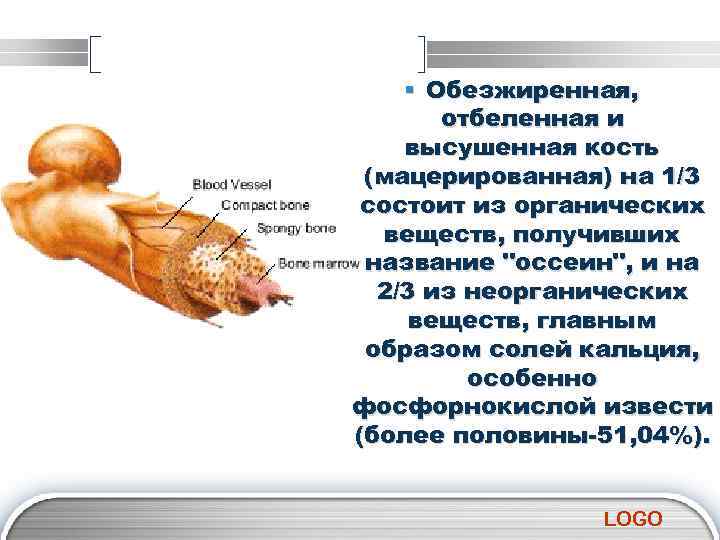 Blood Vessel
Compact bone
Spongy bone
Bone marrow

▪ Обезжиренная, отбеленная и высушенная кость (мацерированная) на 1/3 состоит из органических веществ, получивших название "оссеин", и на 2/3 из неорганических веществ, главным образом солей кальция, особенно фосфорнокислой извести (более половины-51,04%).

LOGO